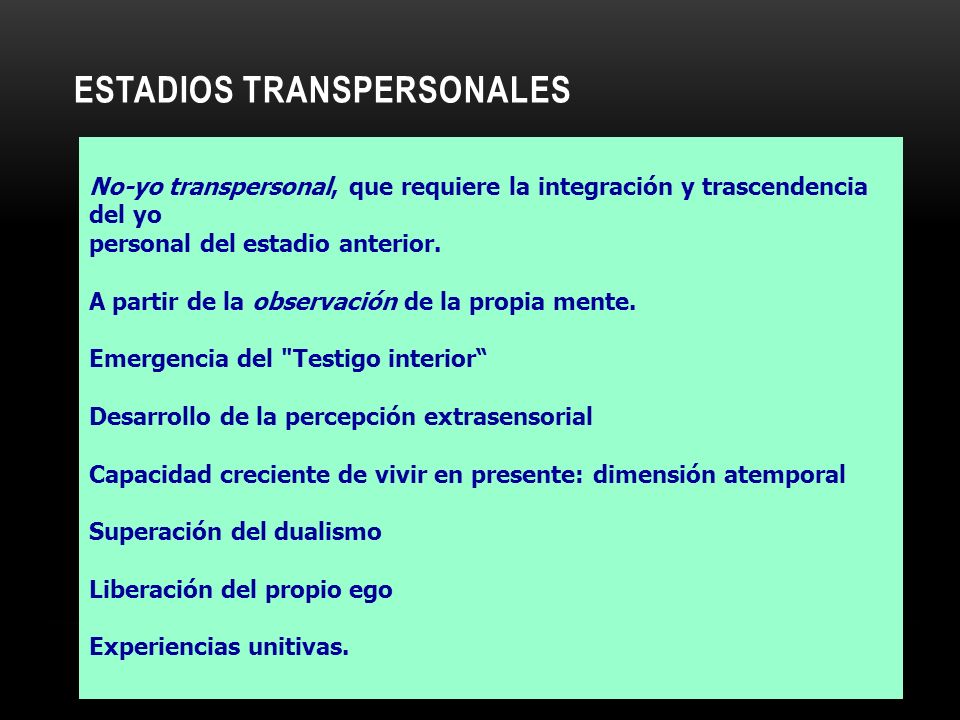 ESTADIOS TRANSPERSONALES

No-yo transpersonal, que requiere la integración y trascendencia del yo
personal del estadio anterior.

A partir de la observación de la propia mente.

Emergencia del "Testigo interior“

Desarrollo de la percepción extrasensorial

Capacidad creciente de vivir en presente: dimensión atemporal

Superación del dualismo

Liberación del propio ego

Experiencias unitivas.